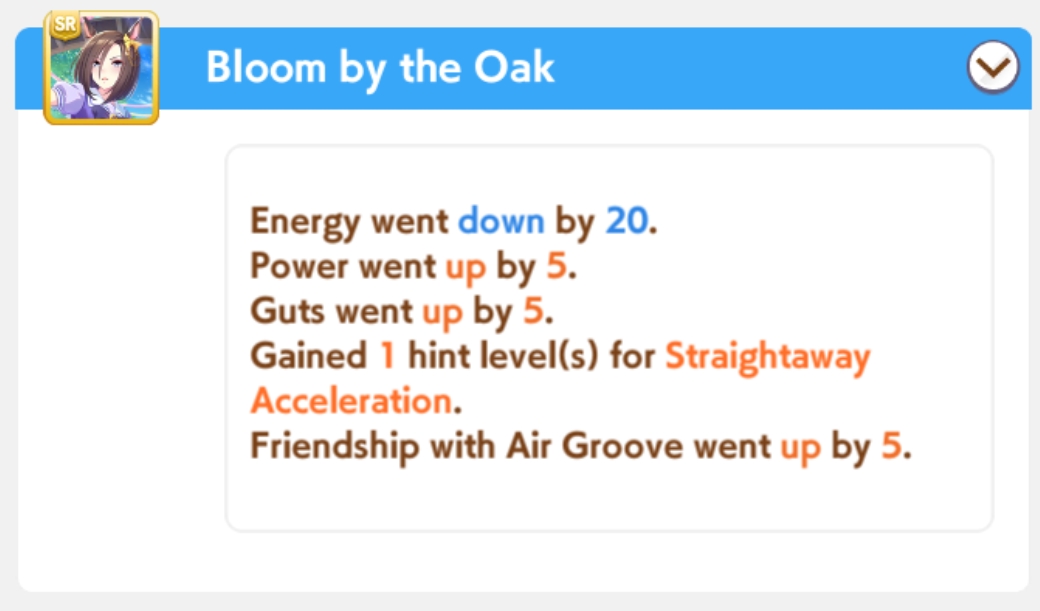 SR

Bloom by the Oak

Energy went down by 20.
Power went up by 5.
Guts went up by 5.
Gained 1 hint level(s) for Straightaway Acceleration.
Friendship with Air Groove went up by 5.